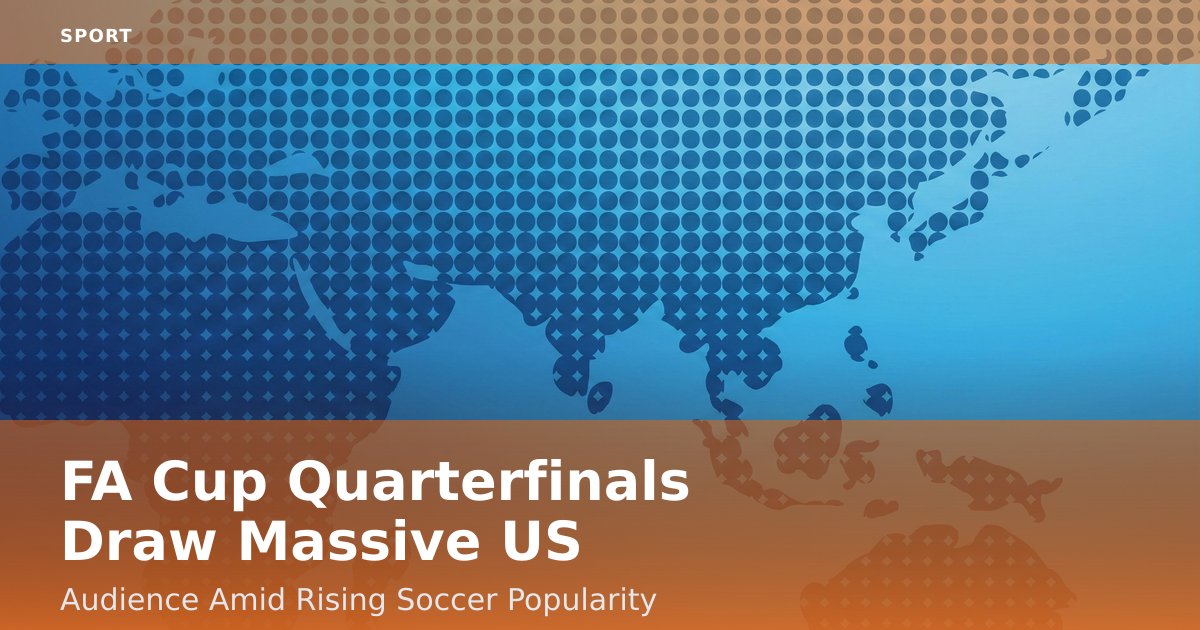 SPORT

FA Cup Quarterfinals Draw Massive US

Audience Amid Rising Soccer Popularity